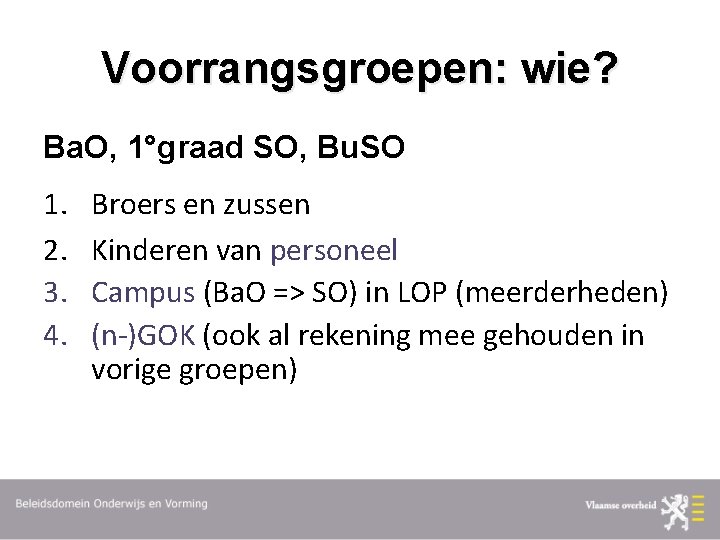 Voorrangsgroepen: wie?

BaO, 1°graad SO, BuSO

1. Broers en zussen
2. Kinderen van personeel
3. Campus (BaO => SO) in LOP (meerderheden)
4. (n-)GOK (ook al rekening mee gehouden in vorige groepen)

Beleidsdomein Onderwijs en Vorming

Vlaamse overheid